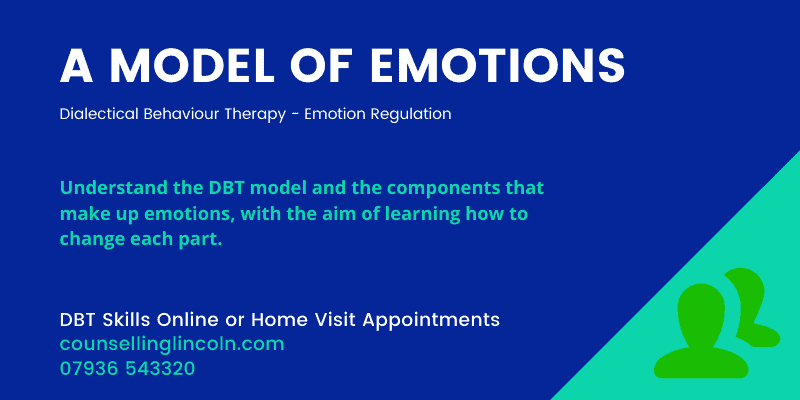 A MODEL OF EMOTIONS

Dialectical Behaviour Therapy - Emotion Regulation

Understand the DBT model and the components that make up emotions, with the aim of learning how to change each part.

DBT Skills Online or Home Visit Appointments
counsellinglincoln.com
07936 543320